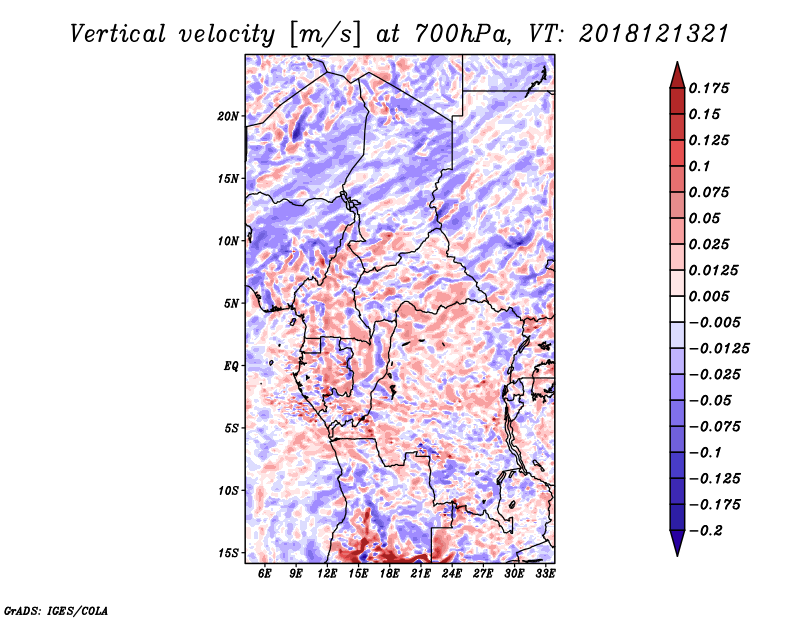 Vertical velocity [m/s] at 700hPa, VT: 2018121321

20N
15N
10N
5N
EQ
5S
10S
15S

6E 9E 12E 15E 18E 21E 24E 27E 30E 33E

0.175
0.15
0.125
0.1
0.075
0.05
0.025
0.0125
0.005
-0.005
-0.0125
-0.025
-0.05
-0.075
-0.1
-0.125
-0.175
-0.2

GrADS: IGES/COLA